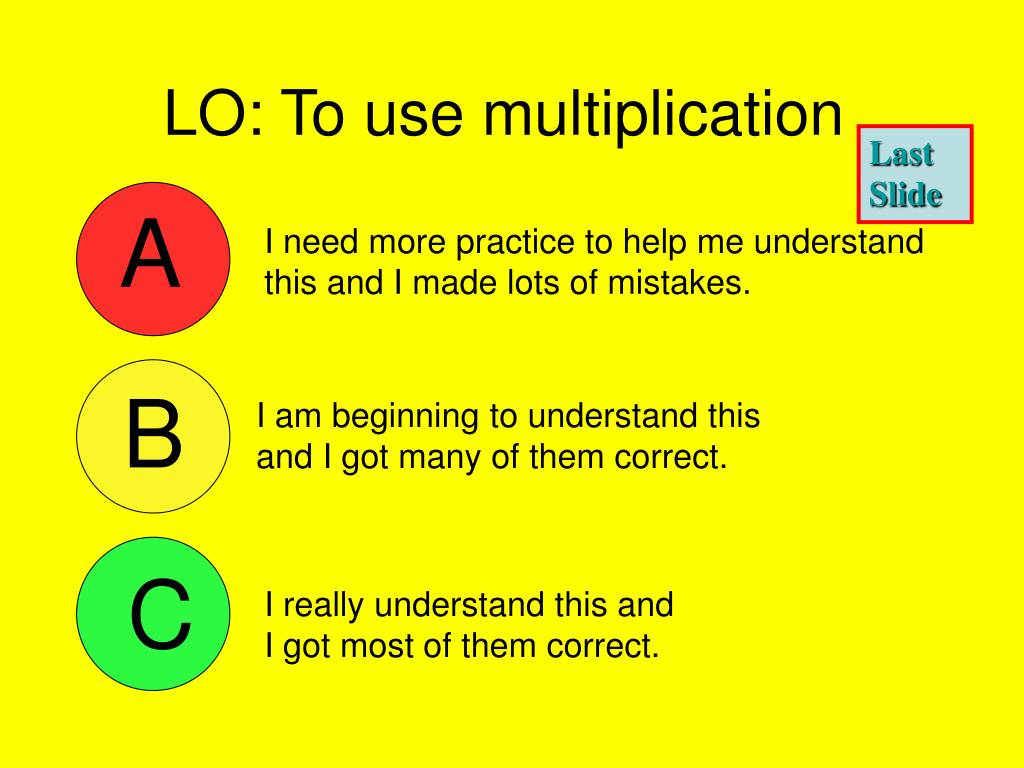 LO: To use multiplication

Last Slide

A

I need more practice to help me understand this and I made lots of mistakes.

B

I am beginning to understand this and I got many of them correct.

C

I really understand this and I got most of them correct.